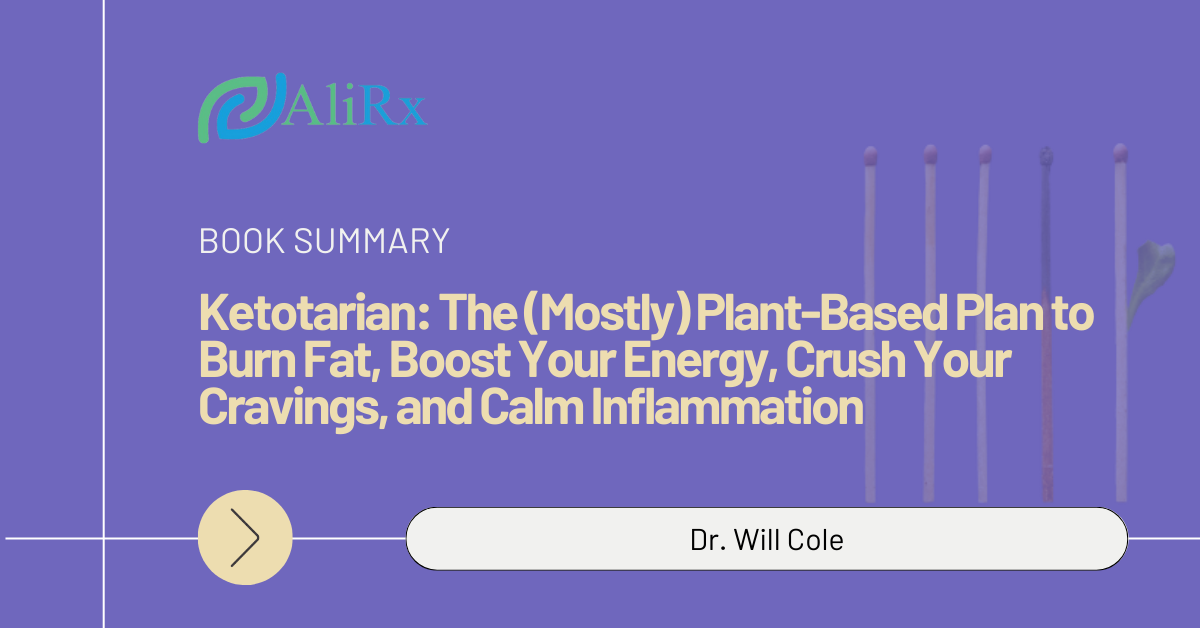 AliRx

BOOK SUMMARY

Ketotarian: The (Mostly) Plant-Based Plan to Burn Fat, Boost Your Energy, Crush Your Cravings, and Calm Inflammation

Dr. Will Cole